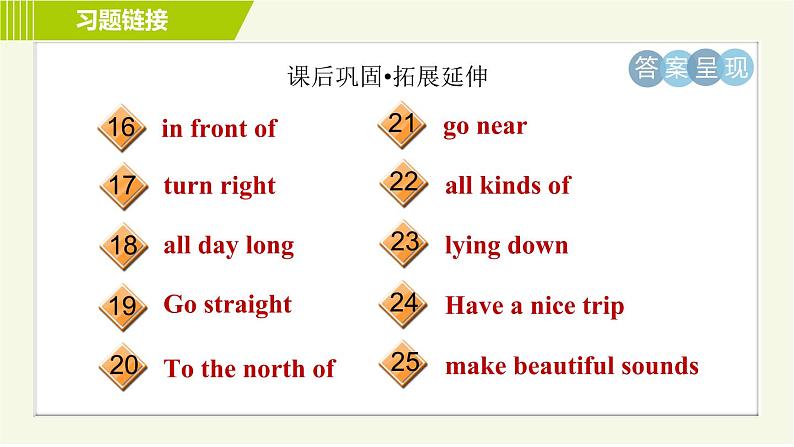 习题链接

课后巩固•拓展延伸

答案呈现

16 in front of

17 turn right

18 all day long

19 Go straight

20 To the north of

21 go near

22 all kinds of

23 lying down

24 Have a nice trip

25 make beautiful sounds